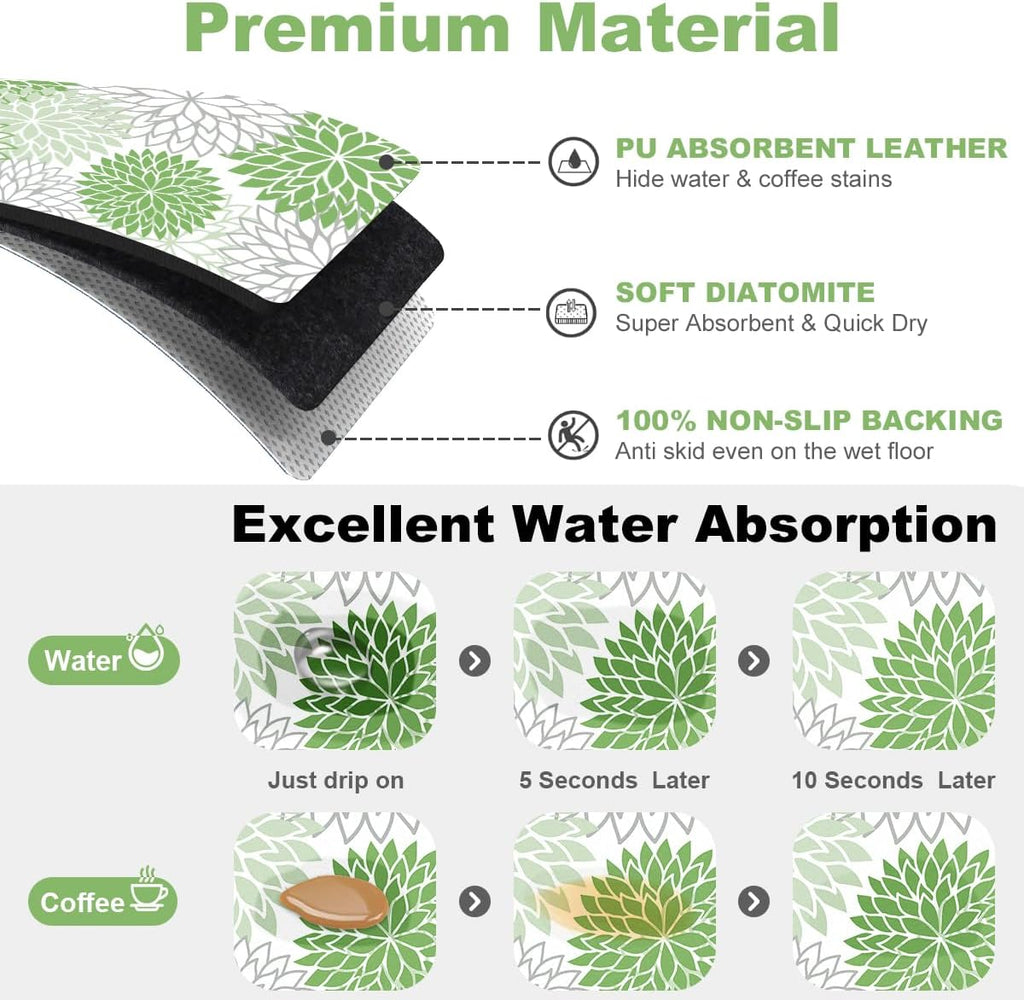 Premium Material

PU ABSORBENT LEATHER
Hide water & coffee stains

SOFT DIATOMITE
Super Absorbent & Quick Dry

100% NON-SLIP BACKING
Anti skid even on the wet floor

Excellent Water Absorption

Water

Just drip on

5 Seconds Later

10 Seconds Later

Coffee